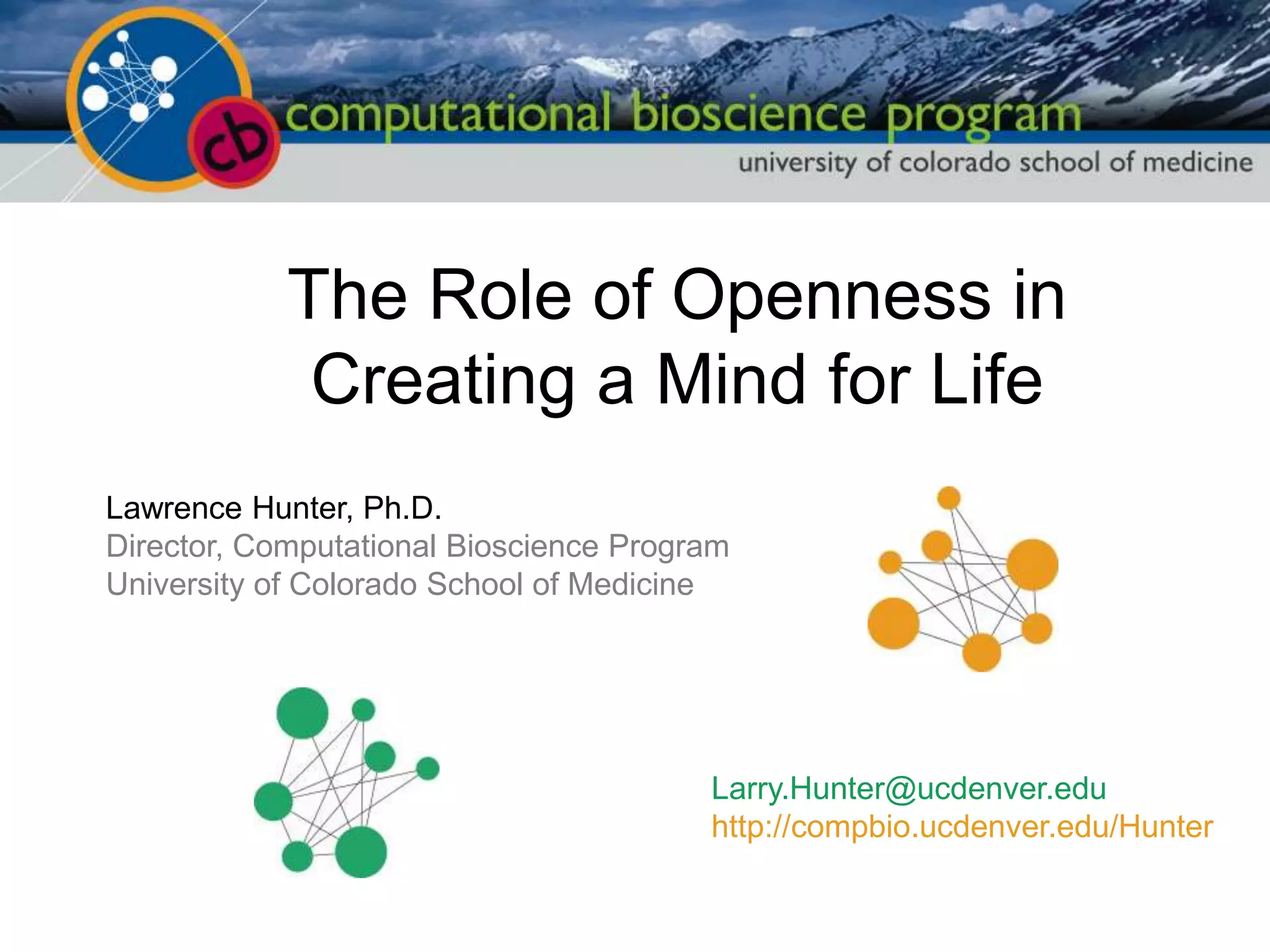 cb computational bioscience program
university of colorado school of medicine

The Role of Openness in Creating a Mind for Life

Lawrence Hunter, Ph.D.
Director, Computational Bioscience Program
University of Colorado School of Medicine

Larry.Hunter@ucdenver.edu
http://compbio.ucdenver.edu/Hunter